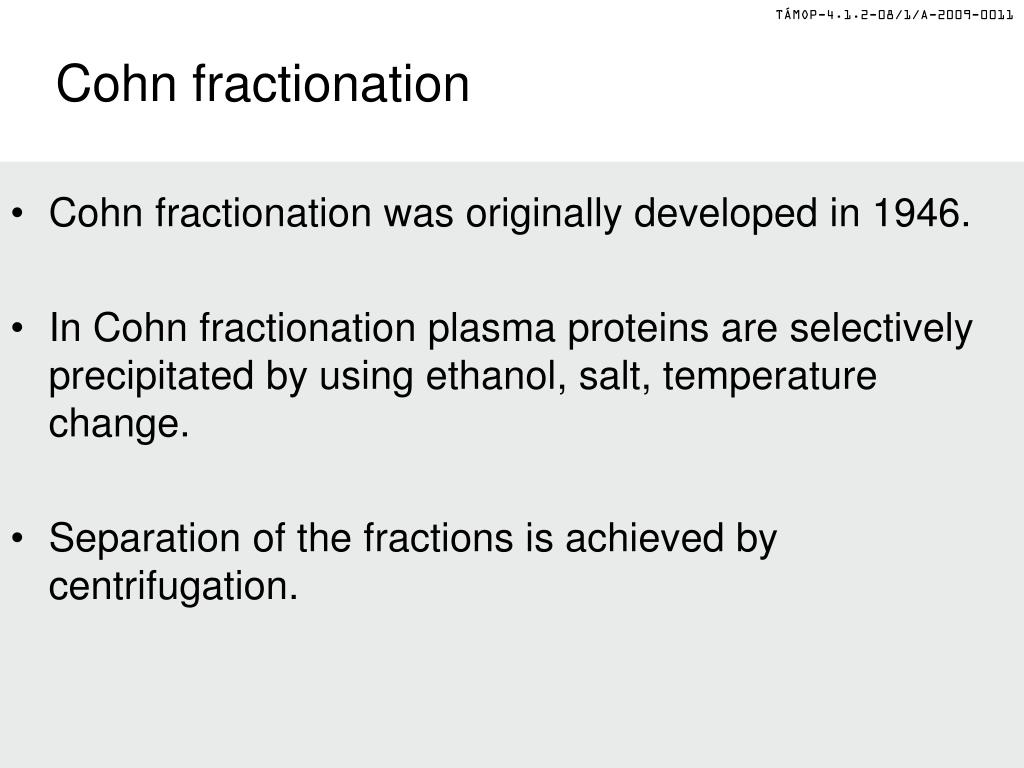 TÁMOP-4.1.2-08/1/A-2009-0011

Cohn fractionation

• Cohn fractionation was originally developed in 1946.

• In Cohn fractionation plasma proteins are selectively precipitated by using ethanol, salt, temperature change.

• Separation of the fractions is achieved by centrifugation.